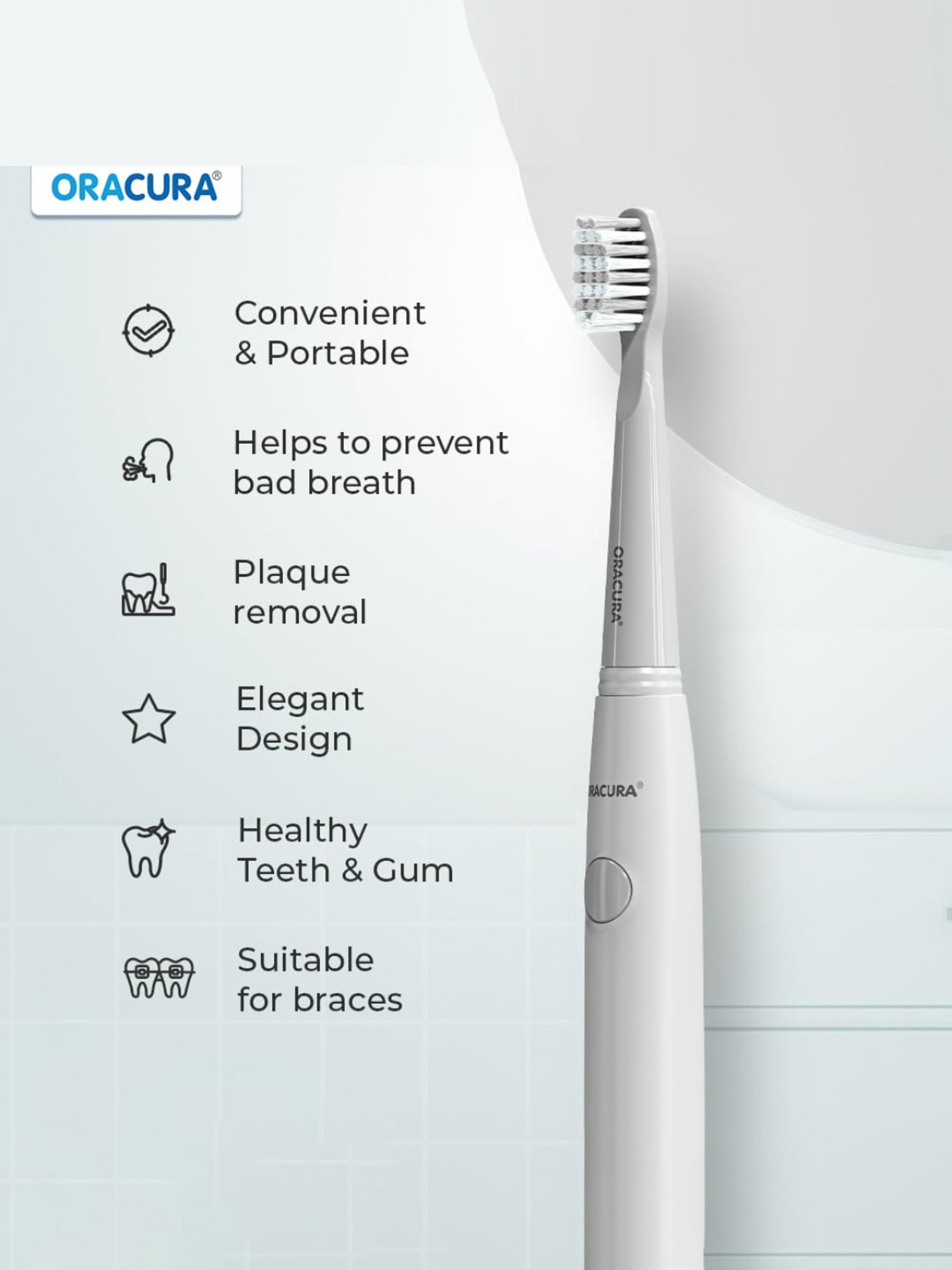 ORACURA®

Convenient & Portable

Helps to prevent bad breath

Plaque removal

Elegant Design

Healthy Teeth & Gum

Suitable for braces

ORACURA®

RACURA®